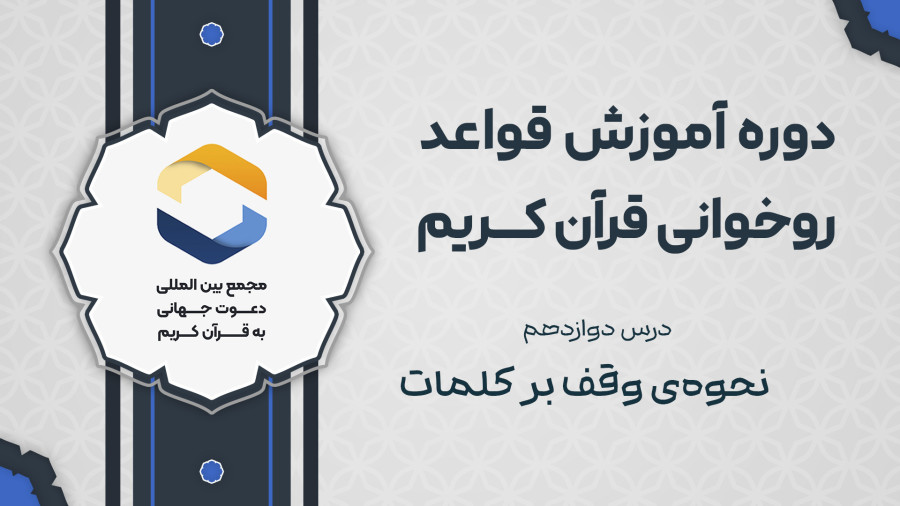 دوره آموزش قواعد روخوانی قرآن کریم

درس دوازدهم

نحوه‌ی وقف بر کلمات

مجمع بین المللی دعوت جهانی به قرآن کریم